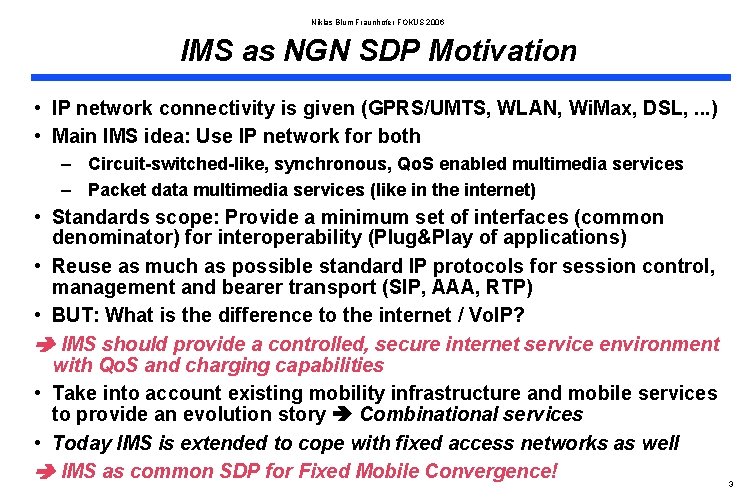 Niklas Blum Fraunhofer FOKUS 2006

IMS as NGN SDP Motivation

• IP network connectivity is given (GPRS/UMTS, WLAN, WiMax, DSL, ...)
• Main IMS idea: Use IP network for both
– Circuit-switched-like, synchronous, QoS enabled multimedia services
– Packet data multimedia services (like in the internet)
• Standards scope: Provide a minimum set of interfaces (common denominator) for interoperability (Plug&Play of applications)
• Reuse as much as possible standard IP protocols for session control, management and bearer transport (SIP, AAA, RTP)
• BUT: What is the difference to the internet / VoIP?
➔ IMS should provide a controlled, secure internet service environment with QoS and charging capabilities
• Take into account existing mobility infrastructure and mobile services to provide an evolution story ➔ Combinational services
• Today IMS is extended to cope with fixed access networks as well
➔ IMS as common SDP for Fixed Mobile Convergence!

3